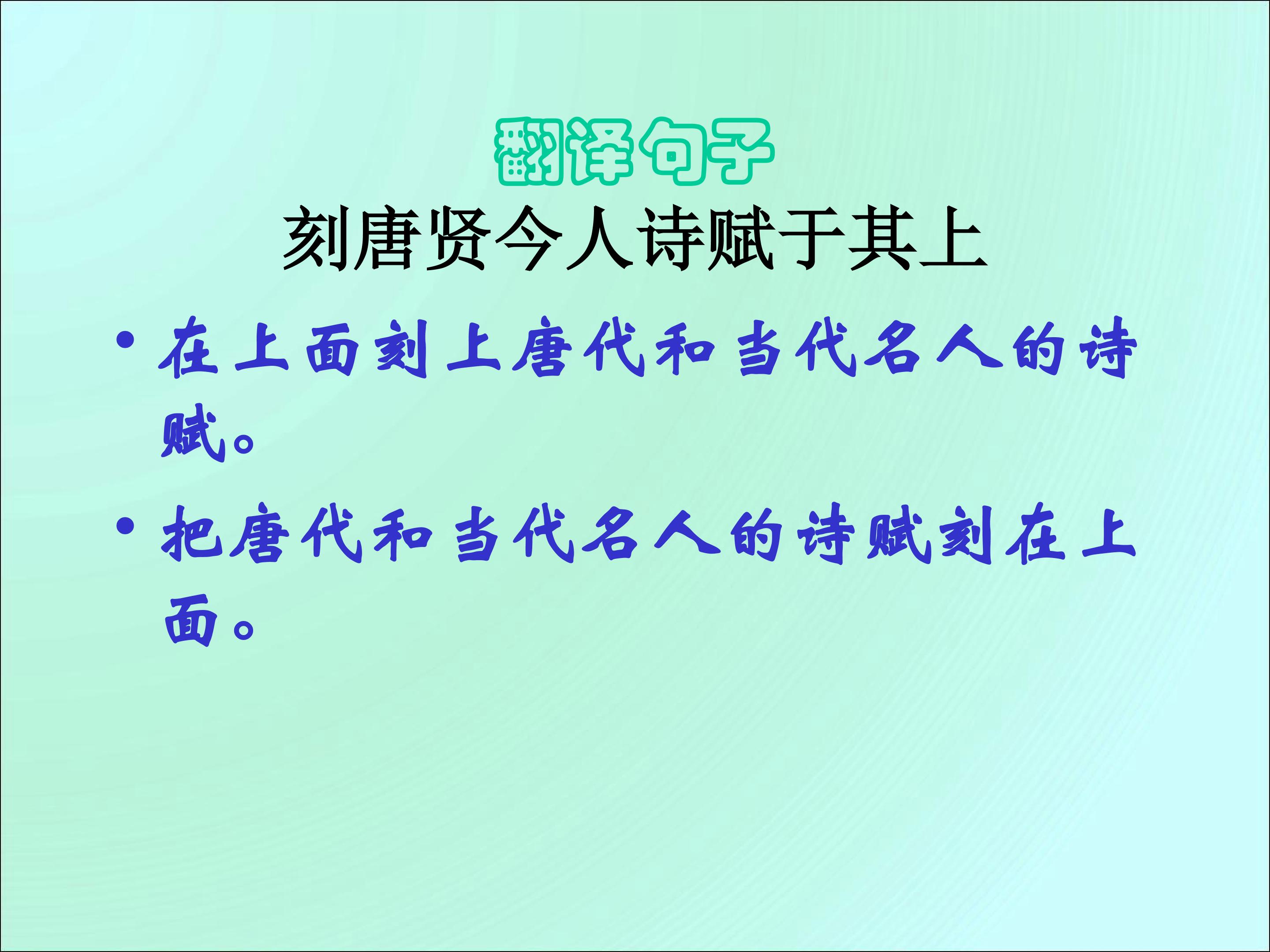 翻译句子

刻唐贤今人诗赋于其上

• 在上面刻上唐代和当代名人的诗赋。

• 把唐代和当代名人的诗赋刻在上面。